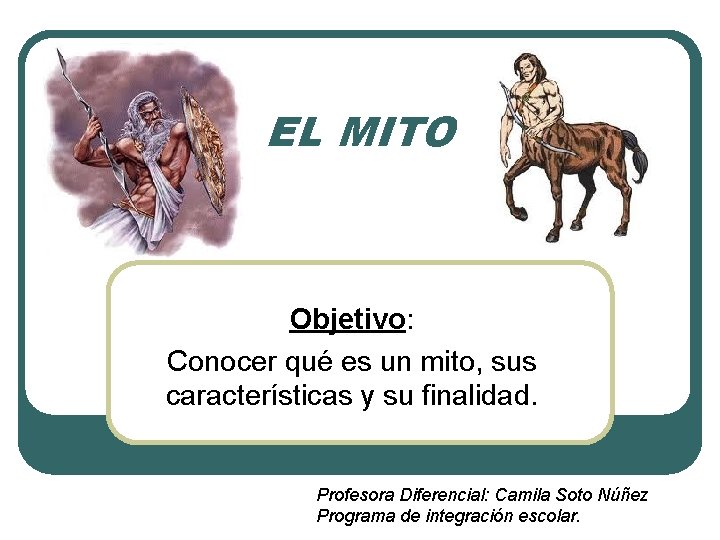 EL MITO

Objetivo:

Conocer qué es un mito, sus características y su finalidad.

Profesora Diferencial: Camila Soto Núñez
Programa de integración escolar.